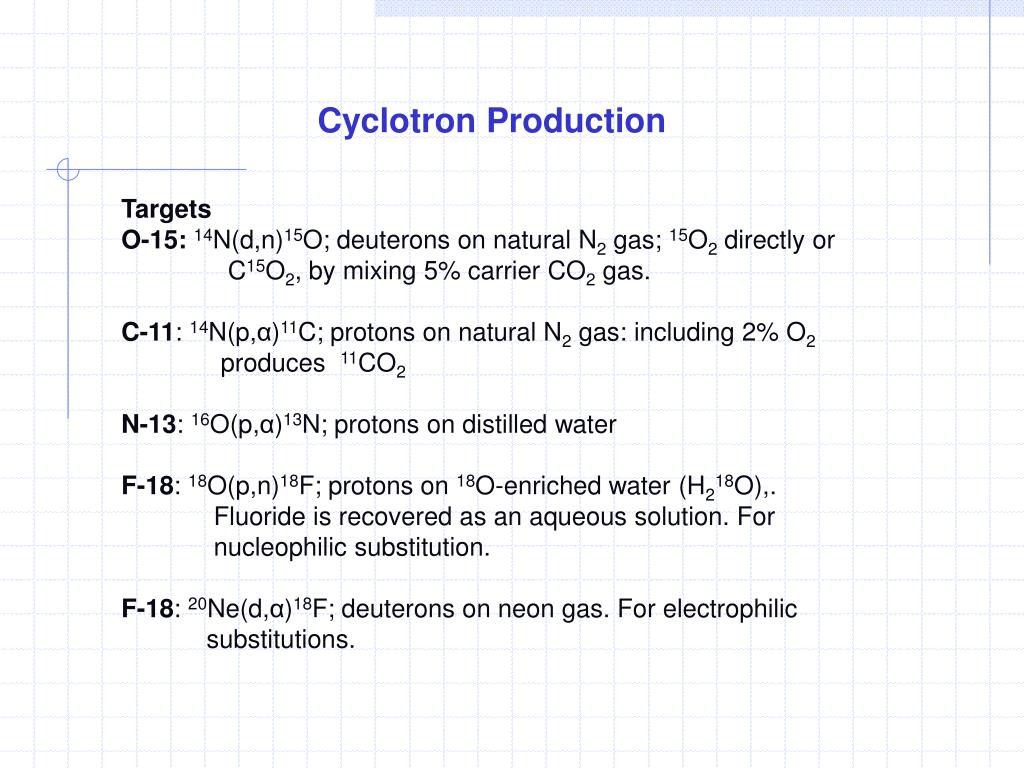 Cyclotron Production

Targets
O-15: $^{14}N(d,n)^{15}O$; deuterons on natural $N_2$ gas; $^{15}O_2$ directly or $C^{15}O_2$, by mixing 5% carrier $CO_2$ gas.

C-11: $^{14}N(p,\alpha)^{11}C$; protons on natural $N_2$ gas: including 2% $O_2$ produces $^{11}CO_2$

N-13: $^{16}O(p,\alpha)^{13}N$; protons on distilled water

F-18: $^{18}O(p,n)^{18}F$; protons on $^{18}O$-enriched water ($H_2{}^{18}O$),. Fluoride is recovered as an aqueous solution. For nucleophilic substitution.

F-18: $^{20}Ne(d,\alpha)^{18}F$; deuterons on neon gas. For electrophilic substitutions.